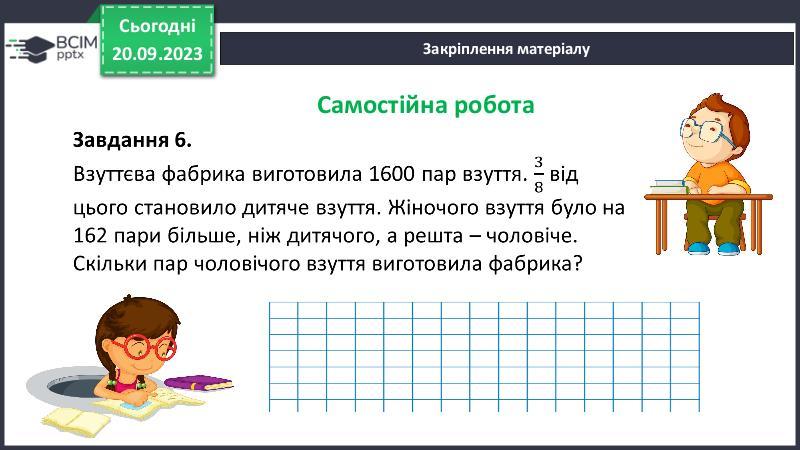 ВСІМ pptx

Сьогодні 20.09.2023

Закріплення матеріалу

Самостійна робота

Завдання 6.

Взуттєва фабрика виготовила 1600 пар взуття. $\frac{3}{8}$ від цього становило дитяче взуття. Жіночого взуття було на 162 пари більше, ніж дитячого, а решта – чоловіче. Скільки пар чоловічого взуття виготовила фабрика?